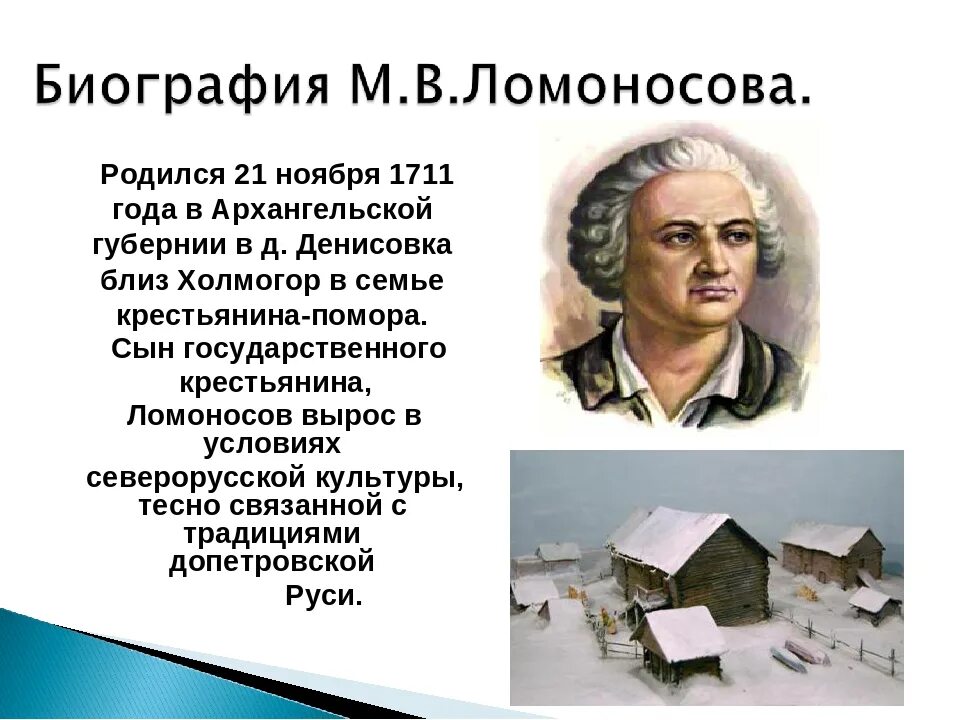 Биография М.В.Ломоносова.

Родился 21 ноября 1711 года в Архангельской губернии в д. Денисовка близ Холмогор в семье крестьянина-помора. Сын государственного крестьянина, Ломоносов вырос в условиях северорусской культуры, тесно связанной с традициями допетровской Руси.